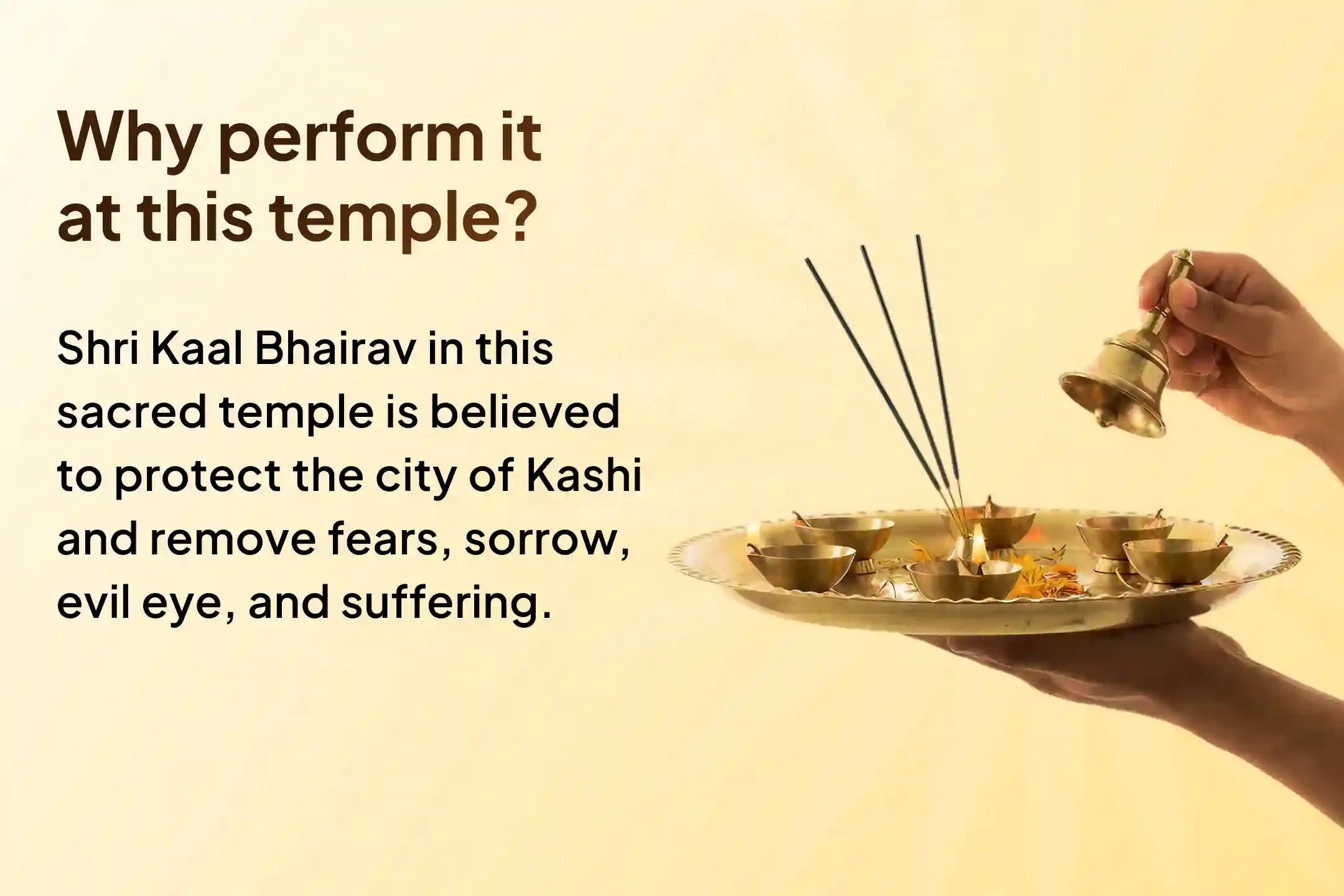 Why perform it at this temple?

Shri Kaal Bhairav in this sacred temple is believed to protect the city of Kashi and remove fears, sorrow, evil eye, and suffering.